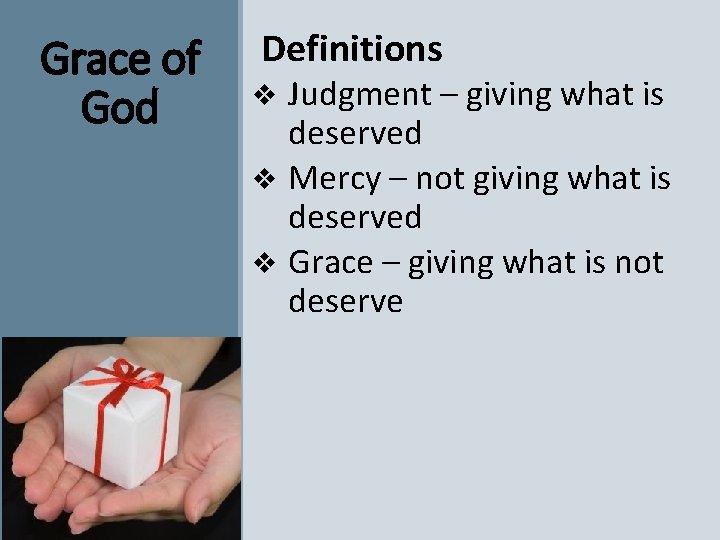 Grace of God

Definitions

❖ Judgment – giving what is deserved

❖ Mercy – not giving what is deserved

❖ Grace – giving what is not deserve